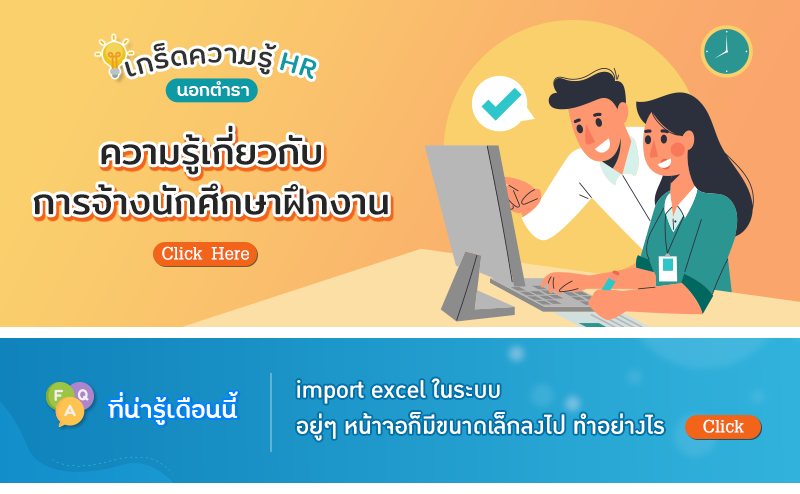 เกร็ดความรู้ HR
นอกตำรา

ความรู้เกี่ยวกับ
การจ้างนักศึกษาฝึกงาน

Click Here

F Q A
ที่น่ารู้เดือนนี้

import excel ในระบบ
อยู่ๆ หน้าจอก็มีขนาดเล็กลงไป ทำอย่างไร

Click